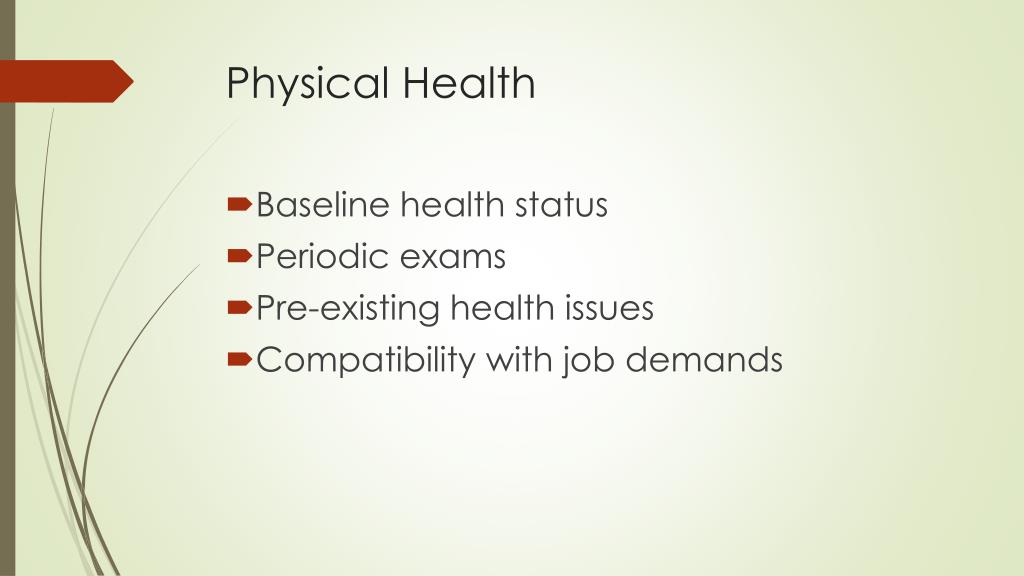 Physical Health

Baseline health status
Periodic exams
Pre-existing health issues
Compatibility with job demands